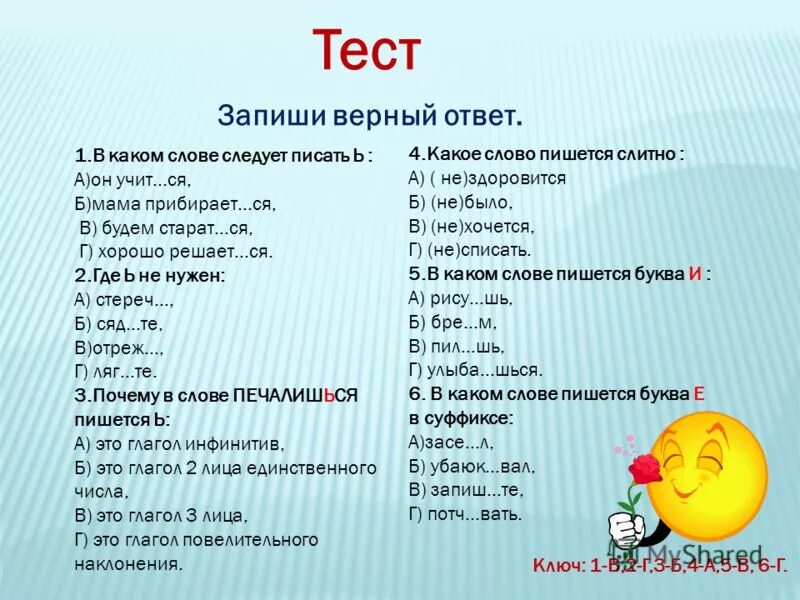 Тест

Запиши верный ответ.

1.В каком слове следует писать Ь :
А)он учит...ся,
Б)мама прибирает...ся,
В) будем старат...ся,
Г) хорошо решает...ся.
2.Где Ь не нужен:
А) стереч...,
Б) сяд...те,
В)отреж...,
Г) ляг...те.
3.Почему в слове ПЕЧАЛИШЬСЯ пишется Ь:
А) это глагол инфинитив,
Б) это глагол 2 лица единственного числа,
В) это глагол 3 лица,
Г) это глагол повелительного наклонения.

4.Какое слово пишется слитно :
А) ( не)здоровится
Б) (не)было,
В) (не)хочется,
Г) (не)списать.
5.В каком слове пишется буква И :
А) рису...шь,
Б) бре...м,
В) пил...шь,
Г) улыба...шься.
6. В каком слове пишется буква Е в суффиксе:
А)засе...л,
Б) убаюк...вал,
В) запиш...те,
Г) потч...вать.

MyShared

Ключ: 1-В,2-Г,3-Б,4-А,5-В, 6-Г.